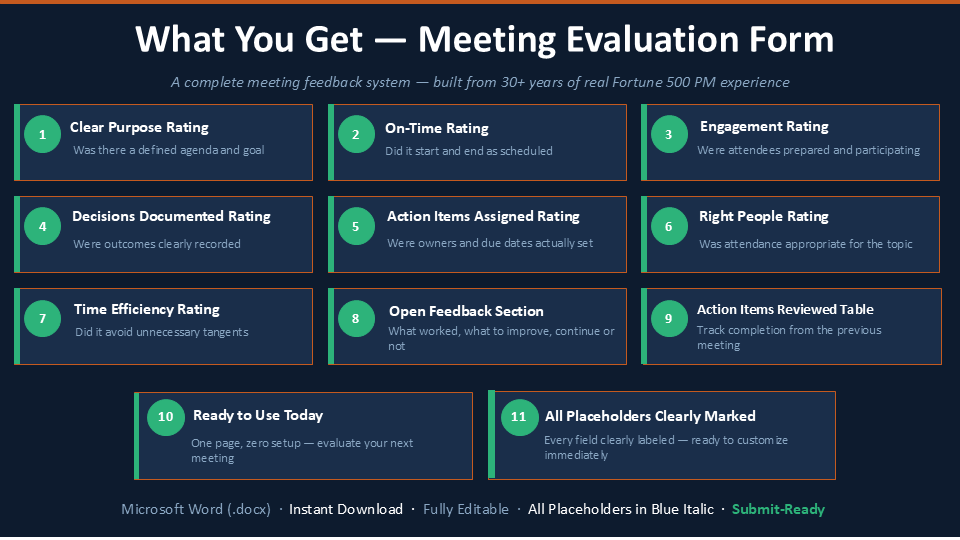 What You Get — Meeting Evaluation Form

A complete meeting feedback system — built from 30+ years of real Fortune 500 PM experience

1
Clear Purpose Rating
Was there a defined agenda and goal

2
On-Time Rating
Did it start and end as scheduled

3
Engagement Rating
Were attendees prepared and participating

4
Decisions Documented Rating
Were outcomes clearly recorded

5
Action Items Assigned Rating
Were owners and due dates actually set

6
Right People Rating
Was attendance appropriate for the topic

7
Time Efficiency Rating
Did it avoid unnecessary tangents

8
Open Feedback Section
What worked, what to improve, continue or not

9
Action Items Reviewed Table
Track completion from the previous meeting

10
Ready to Use Today
One page, zero setup — evaluate your next meeting

11
All Placeholders Clearly Marked
Every field clearly labeled — ready to customize immediately

Microsoft Word (.docx) · Instant Download · Fully Editable · All Placeholders in Blue Italic · Submit-Ready